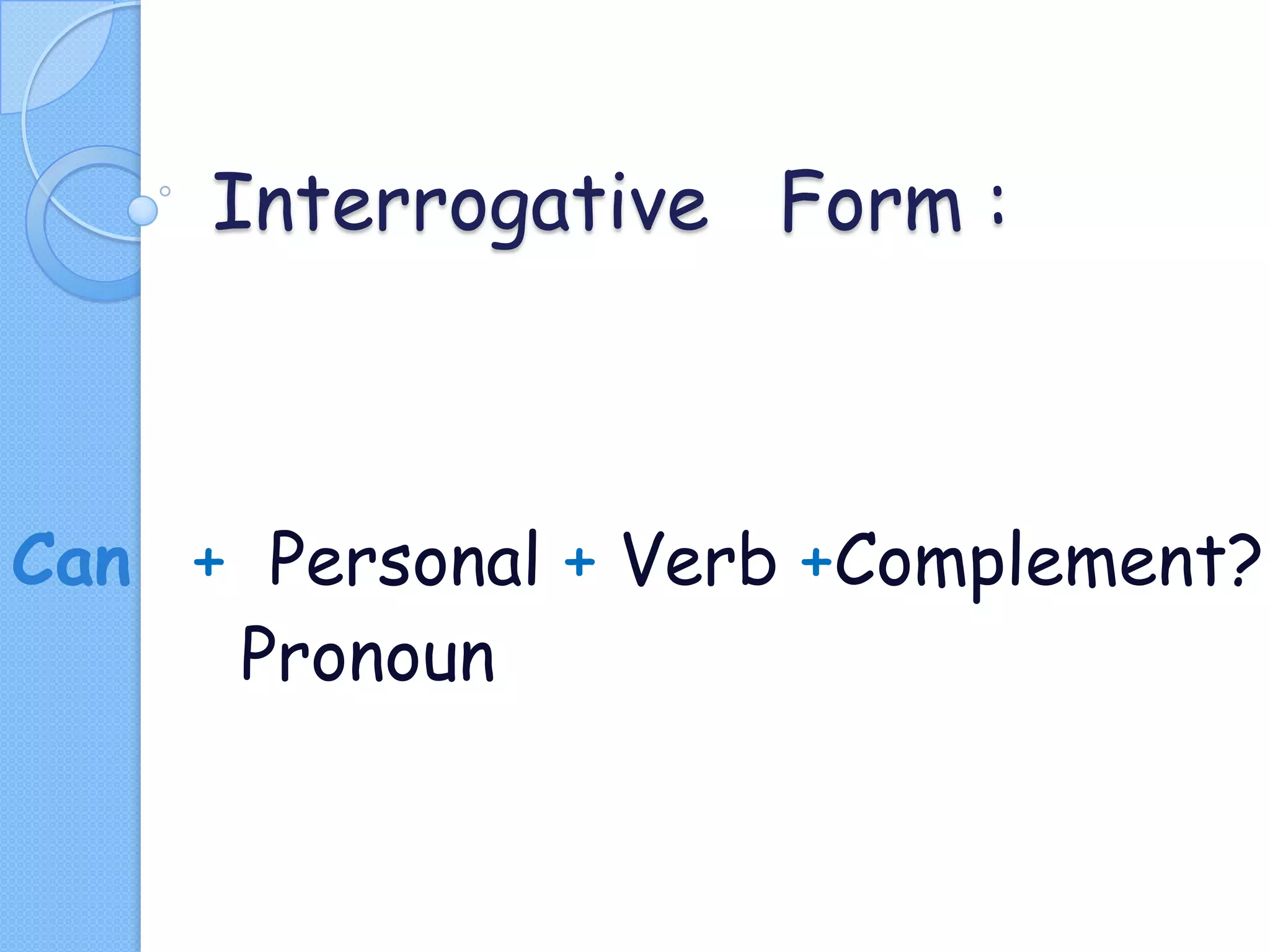 Interrogative Form :

Can + Personal + Verb +Complement?
Pronoun